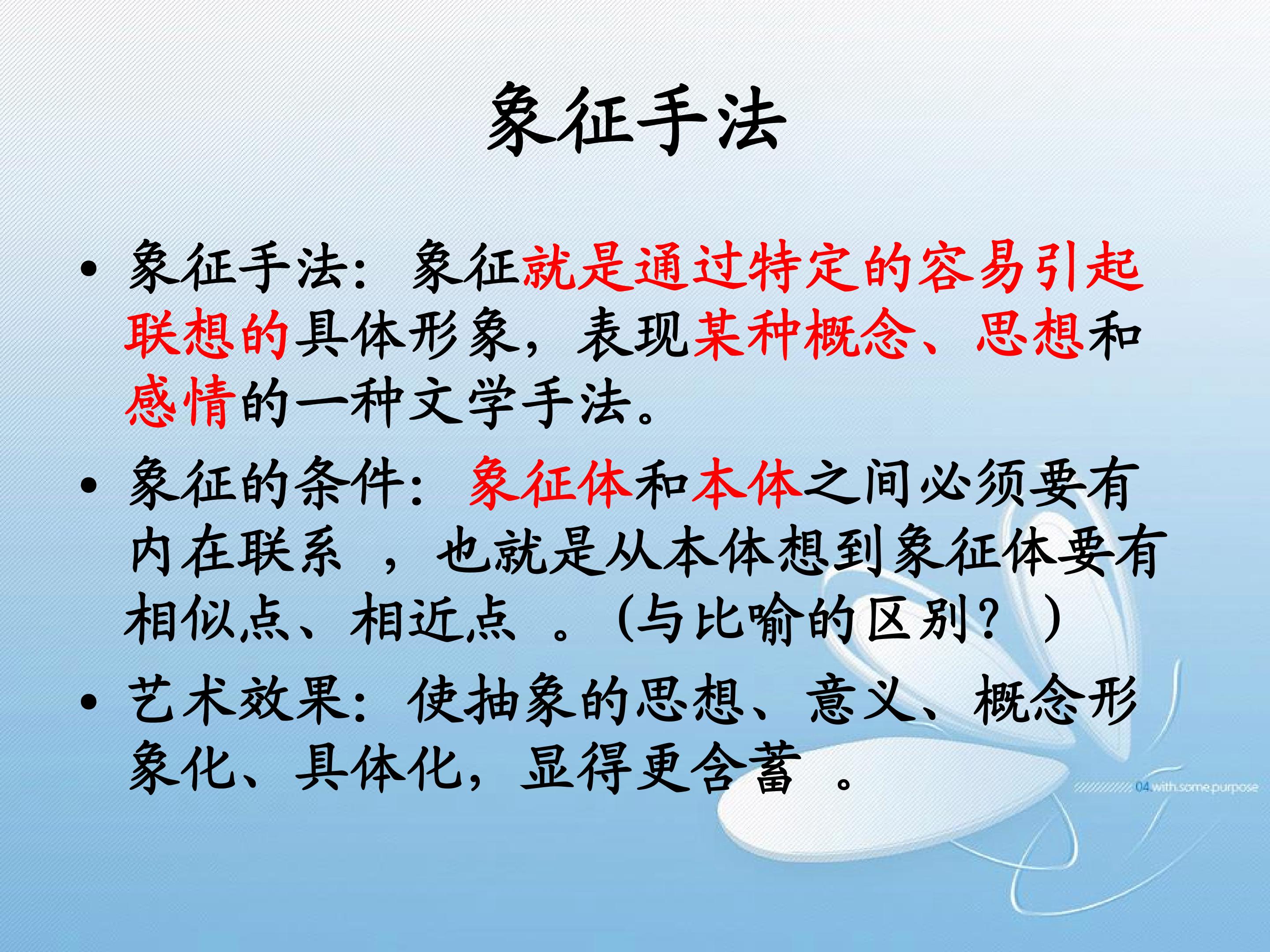 象征手法

• 象征手法：象征就是通过特定的容易引起联想的具体形象，表现某种概念、思想和感情的一种文学手法。

• 象征的条件：象征体和本体之间必须要有内在联系 ，也就是从本体想到象征体要有相似点、相近点 。（与比喻的区别？）

• 艺术效果：使抽象的思想、意义、概念形象化、具体化，显得更含蓄 。

04 with some purpose